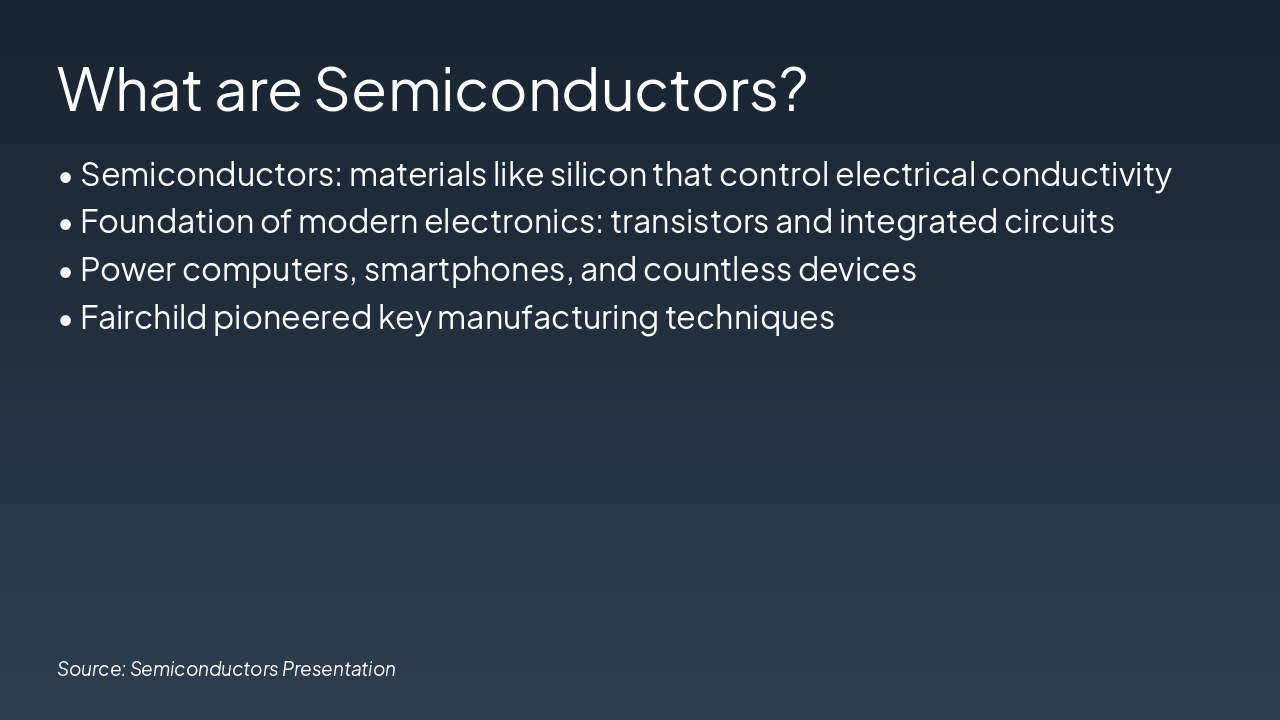 What are Semiconductors?

• Semiconductors: materials like silicon that control electrical conductivity
• Foundation of modern electronics: transistors and integrated circuits
• Power computers, smartphones, and countless devices
• Fairchild pioneered key manufacturing techniques

Source: Semiconductors Presentation